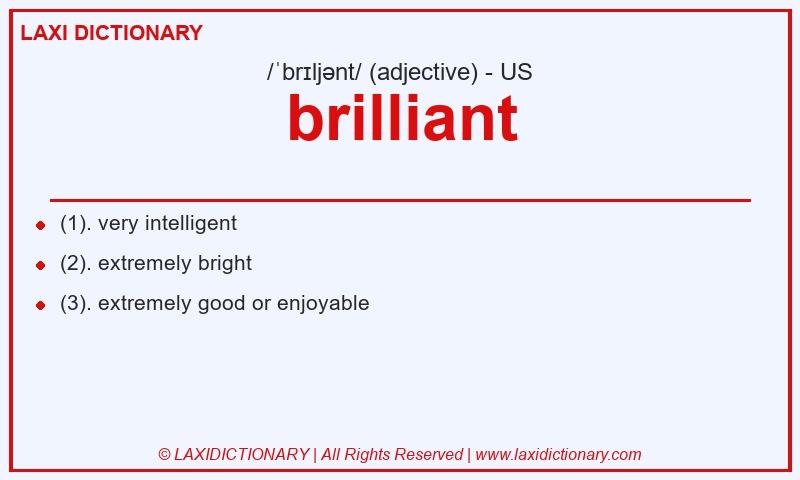 LAXI DICTIONARY

/ˈbrɪljənt/ (adjective) - US

brilliant

- (1). very intelligent
- (2). extremely bright
- (3). extremely good or enjoyable

© LAXIDICTIONARY | All Rights Reserved | www.laxidictionary.com